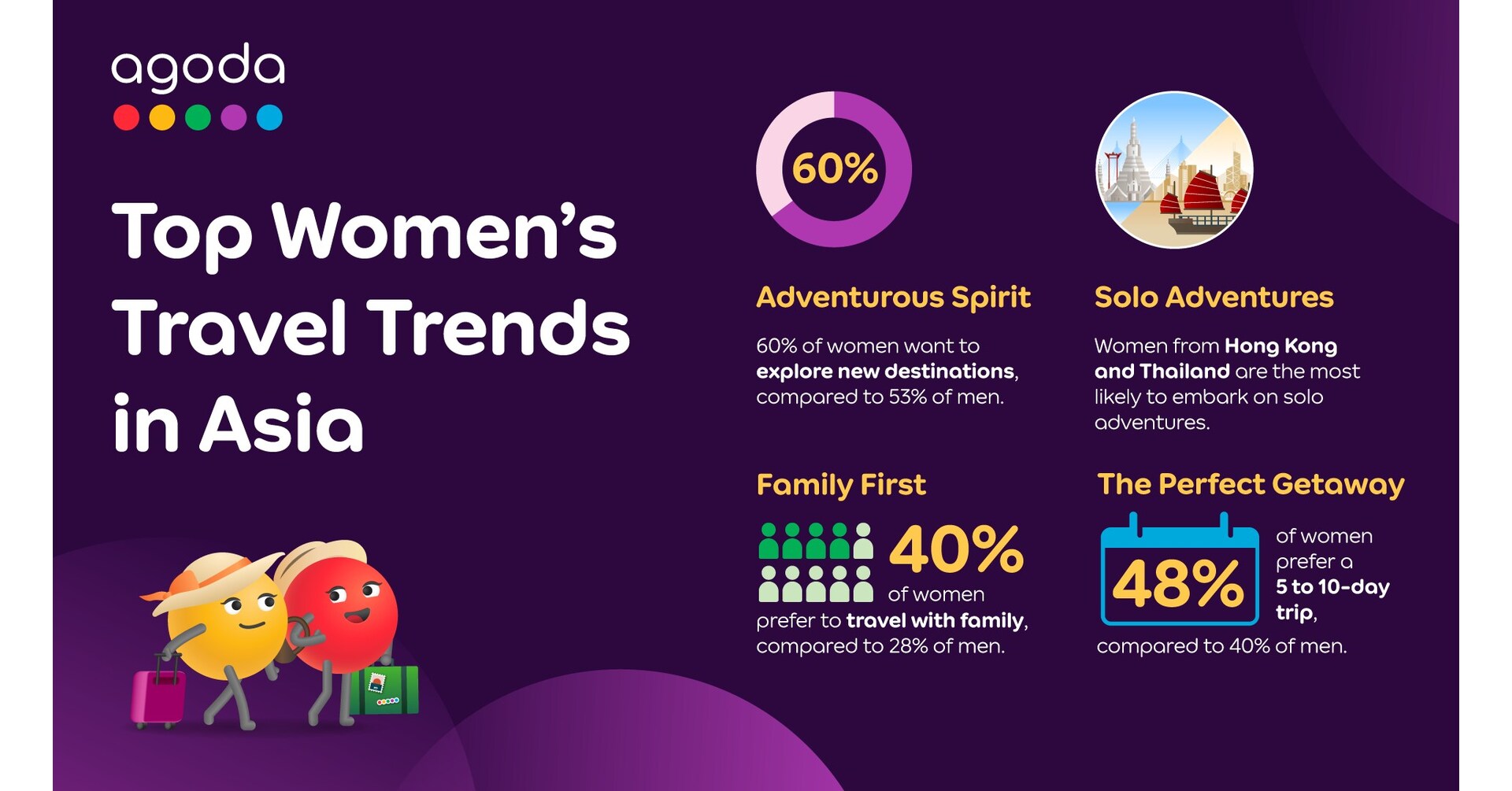 agoda

Top Women's Travel Trends in Asia

60%

Adventurous Spirit

60% of women want to explore new destinations, compared to 53% of men.

Solo Adventures

Women from Hong Kong and Thailand are the most likely to embark on solo adventures.

Family First

40% of women prefer to travel with family, compared to 28% of men.

The Perfect Getaway

48% of women prefer a 5 to 10-day trip, compared to 40% of men.